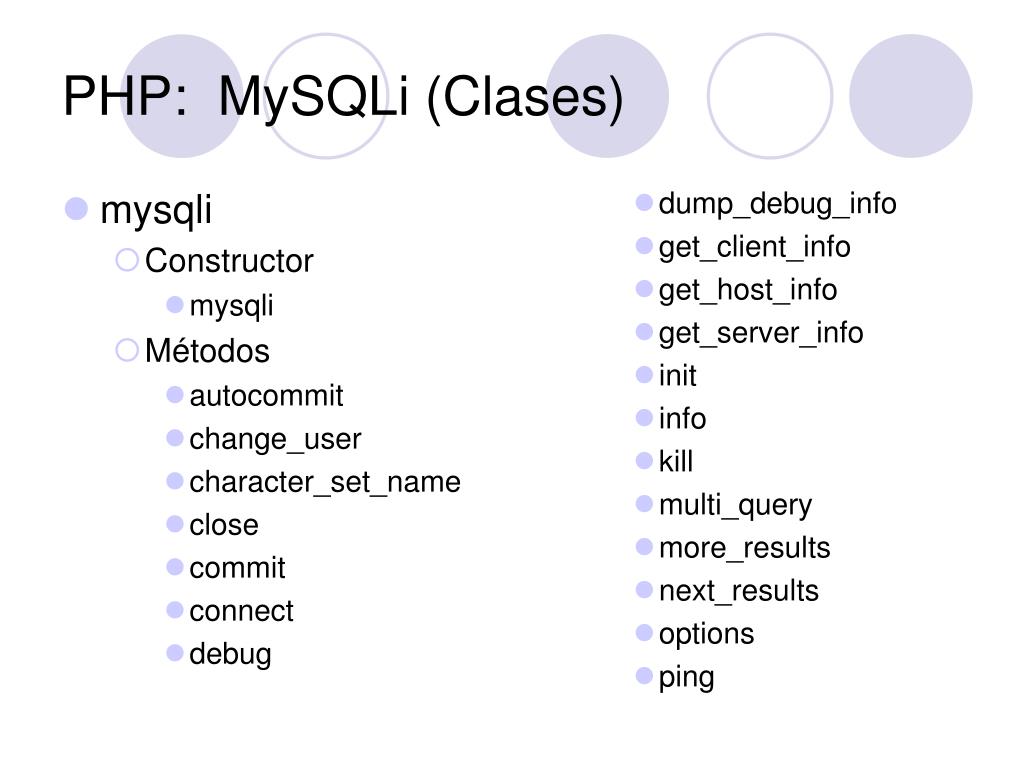 PHP: MySQLi (Clases)

mysqli
Constructor
mysqli
Métodos
autocommit
change_user
character_set_name
close
commit
connect
debug

dump_debug_info
get_client_info
get_host_info
get_server_info
init
info
kill
multi_query
more_results
next_results
options
ping